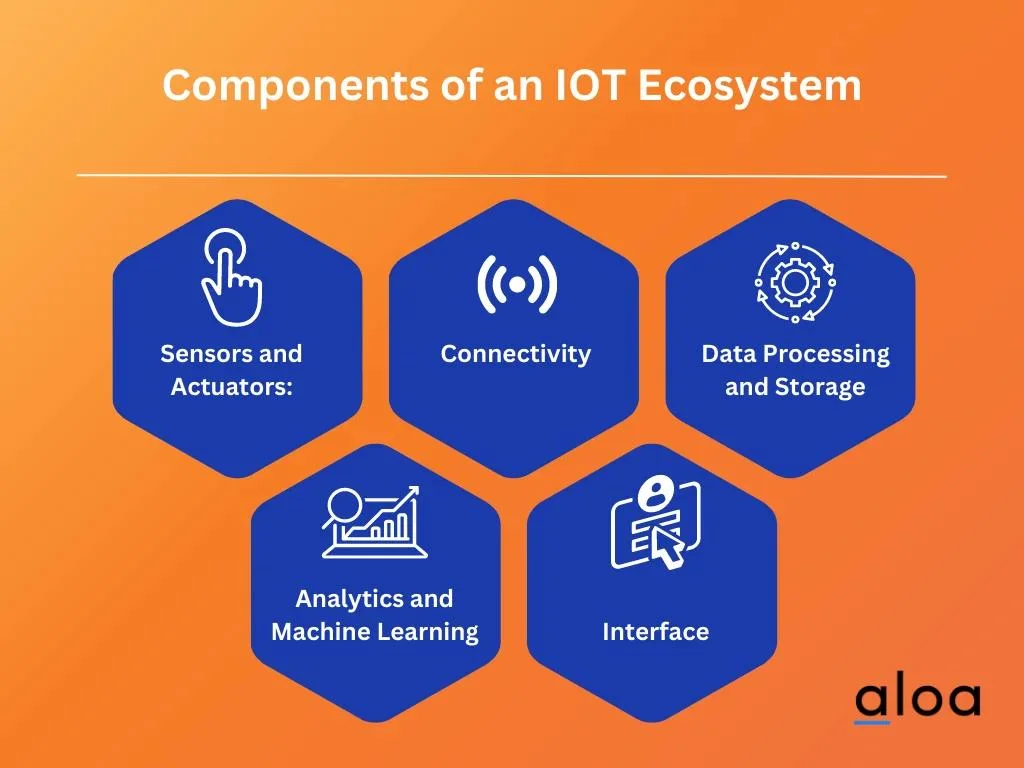 Components of an IOT Ecosystem

Sensors and Actuators:

Connectivity

Data Processing and Storage

Analytics and Machine Learning

Interface

aloa